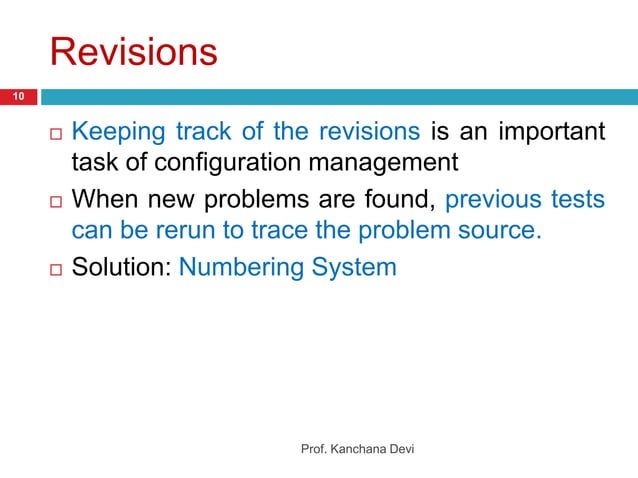 Revisions

10

□ Keeping track of the revisions is an important task of configuration management

□ When new problems are found, previous tests can be rerun to trace the problem source.

□ Solution: Numbering System

Prof. Kanchana Devi